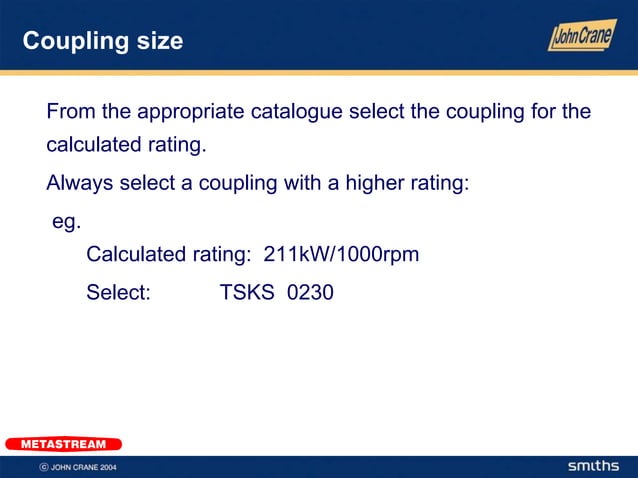 Coupling size

John Crane

From the appropriate catalogue select the coupling for the calculated rating.

Always select a coupling with a higher rating:

eg.

Calculated rating: 211kW/1000rpm

Select: TSKS 0230

METASTREAM

© JOHN CRANE 2004

smiths